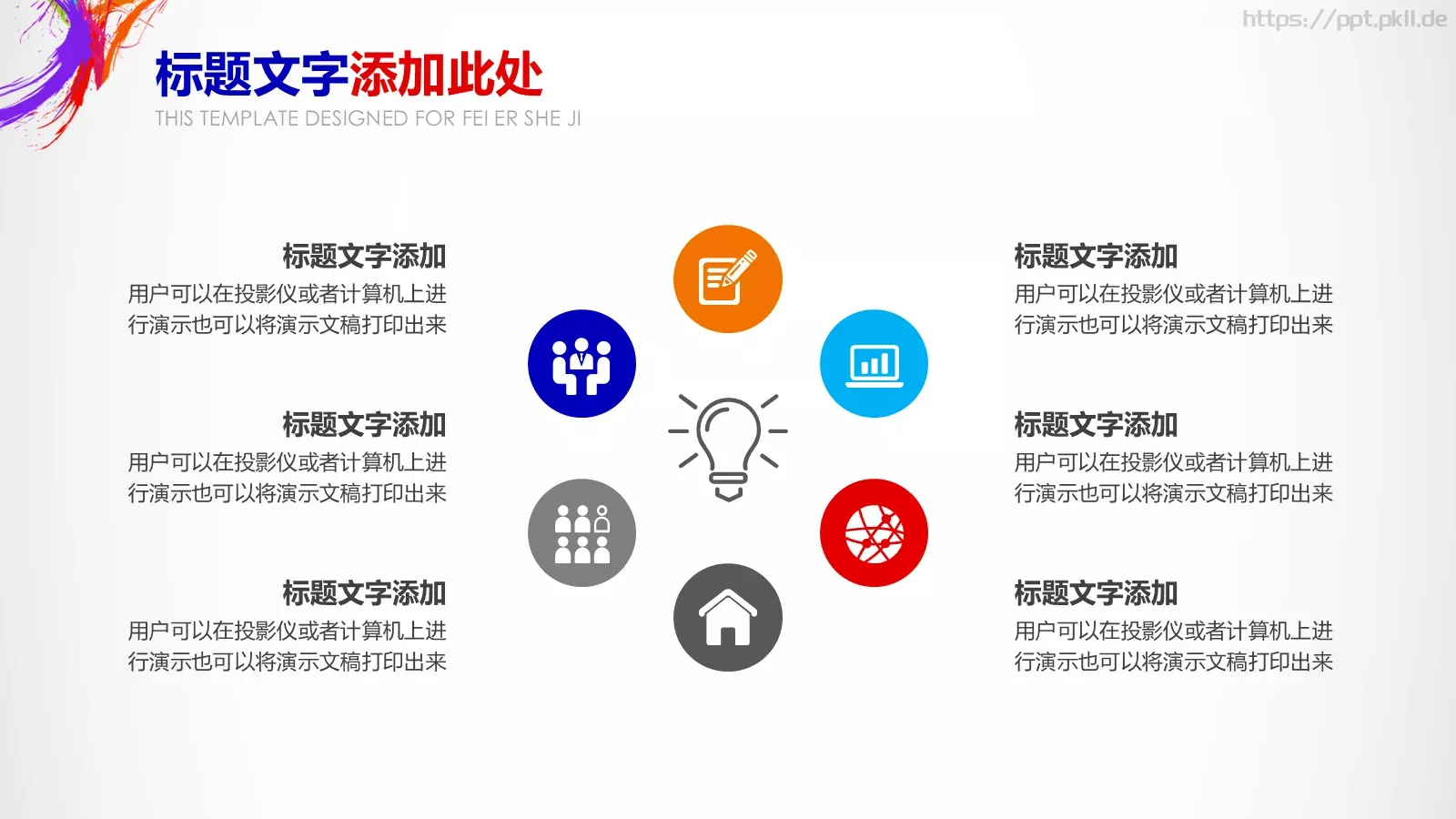 https://ppt.pkll.de

标题文字添加此处
THIS TEMPLATE DESIGNED FOR FEI ER SHE JI

标题文字添加
用户可以在投影仪或者计算机上进行演示也可以将演示文稿打印出来

标题文字添加
用户可以在投影仪或者计算机上进行演示也可以将演示文稿打印出来

标题文字添加
用户可以在投影仪或者计算机上进行演示也可以将演示文稿打印出来

标题文字添加
用户可以在投影仪或者计算机上进行演示也可以将演示文稿打印出来

标题文字添加
用户可以在投影仪或者计算机上进行演示也可以将演示文稿打印出来

标题文字添加
用户可以在投影仪或者计算机上进行演示也可以将演示文稿打印出来